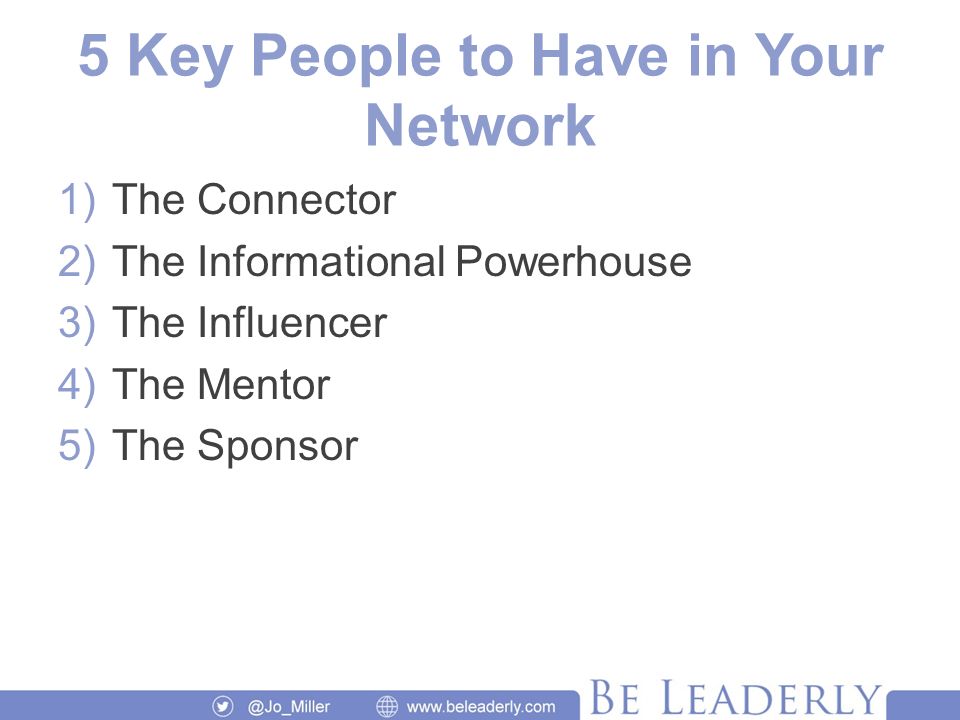 5 Key People to Have in Your Network

1) The Connector
2) The Informational Powerhouse
3) The Influencer
4) The Mentor
5) The Sponsor

@Jo_Miller www.beleaderly.com BE LEADERLY